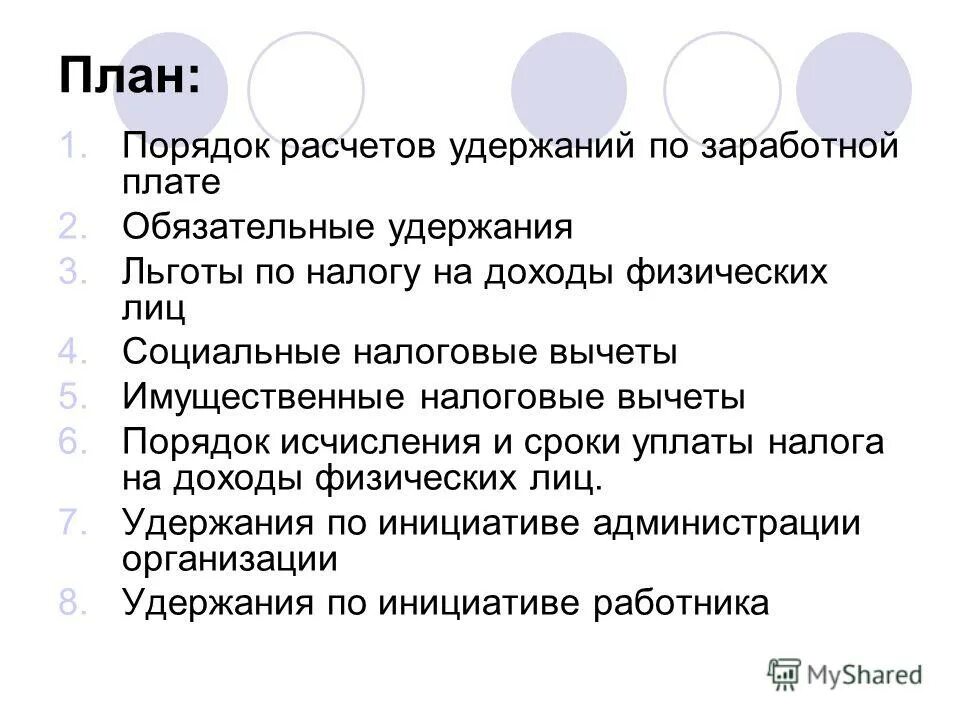 План:

1. Порядок расчетов удержаний по заработной плате
2. Обязательные удержания
3. Льготы по налогу на доходы физических лиц
4. Социальные налоговые вычеты
5. Имущественные налоговые вычеты
6. Порядок исчисления и сроки уплаты налога на доходы физических лиц.
7. Удержания по инициативе администрации организации
8. Удержания по инициативе работника

MyShared